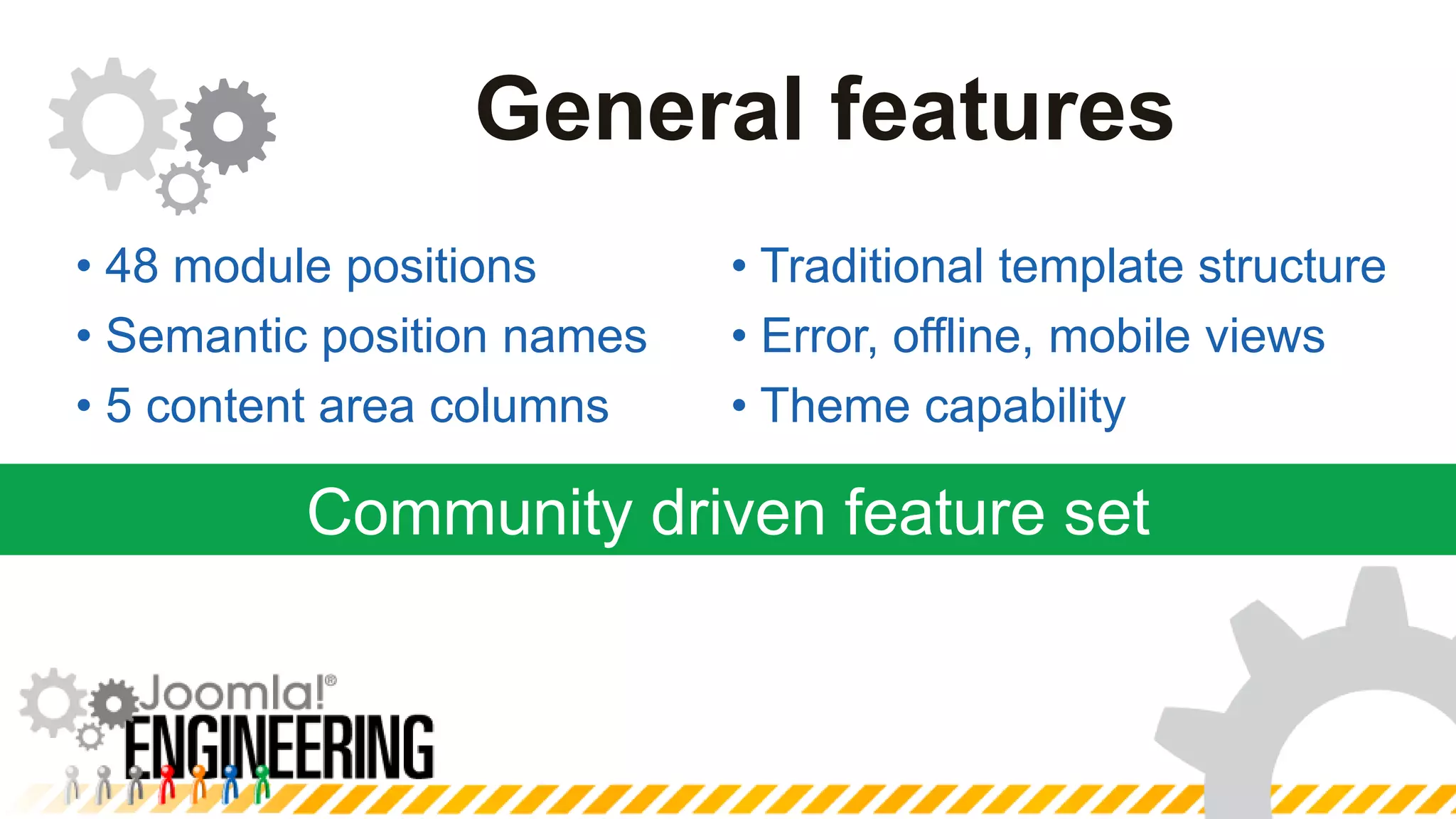 General features

• 48 module positions
• Semantic position names
• 5 content area columns

• Traditional template structure
• Error, offline, mobile views
• Theme capability

Community driven feature set

Joomla!®
ENGINEERING